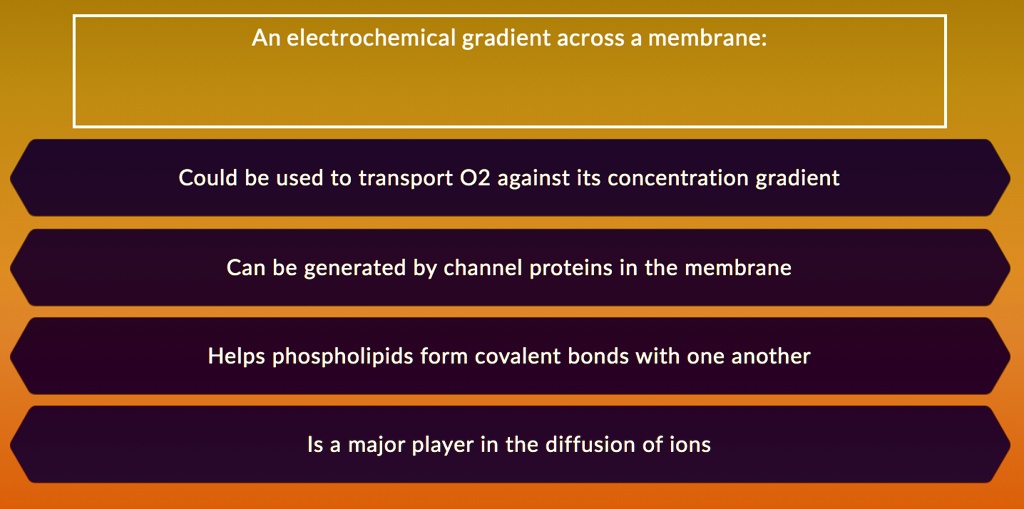 An electrochemical gradient across a membrane:

Could be used to transport O2 against its concentration gradient

Can be generated by channel proteins in the membrane

Helps phospholipids form covalent bonds with one another

Is a major player in the diffusion of ions